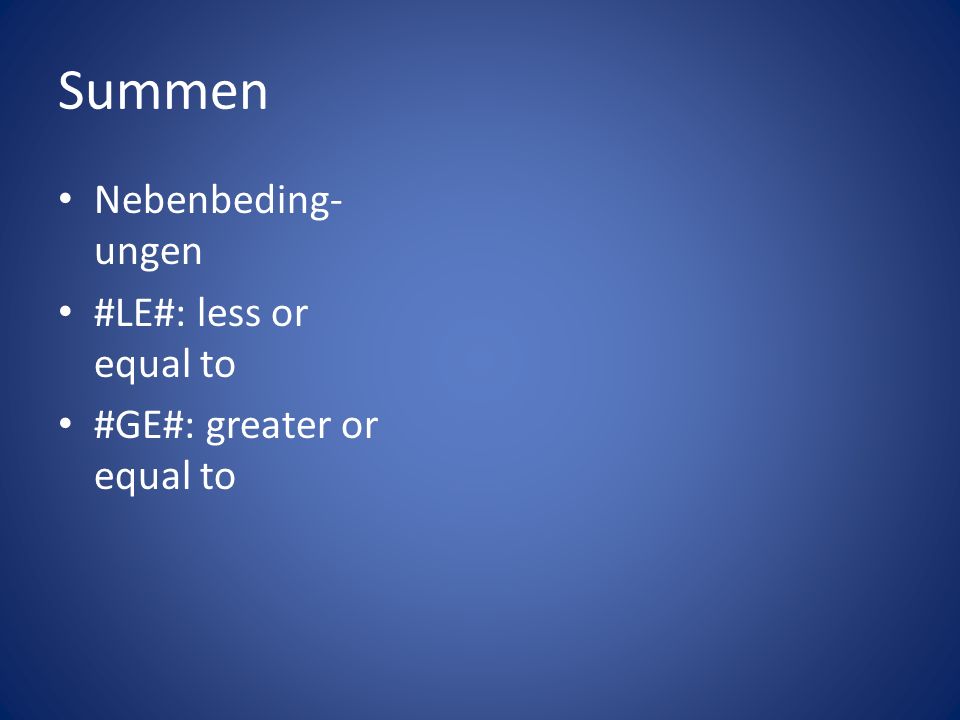 Summen

• Nebenbedingungen
• #LE#: less or equal to
• #GE#: greater or equal to